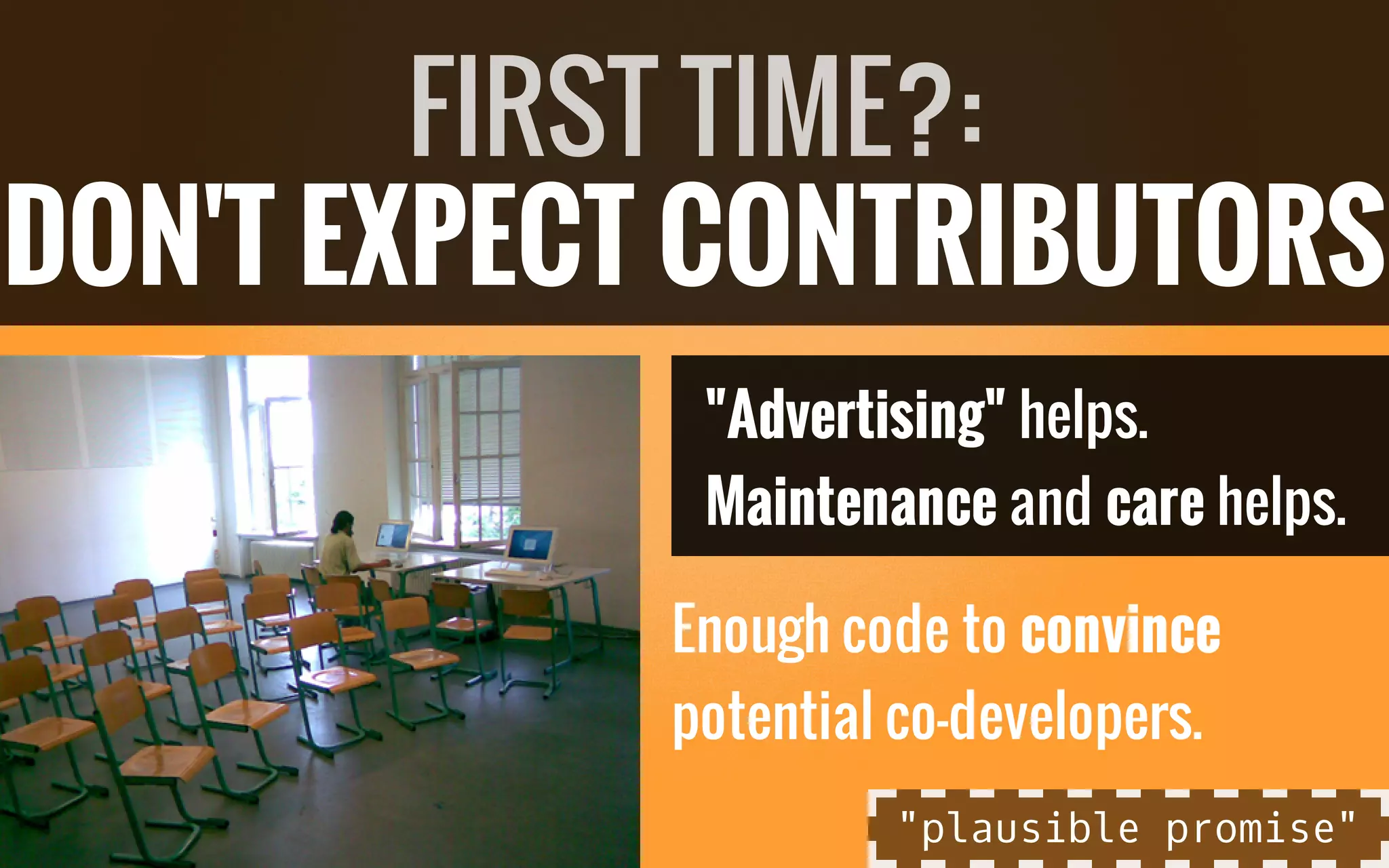 FIRST TIME?:
DON'T EXPECT CONTRIBUTORS

"Advertising" helps.
Maintenance and care helps.

Enough code to convince potential co-developers.

"plausible promise"